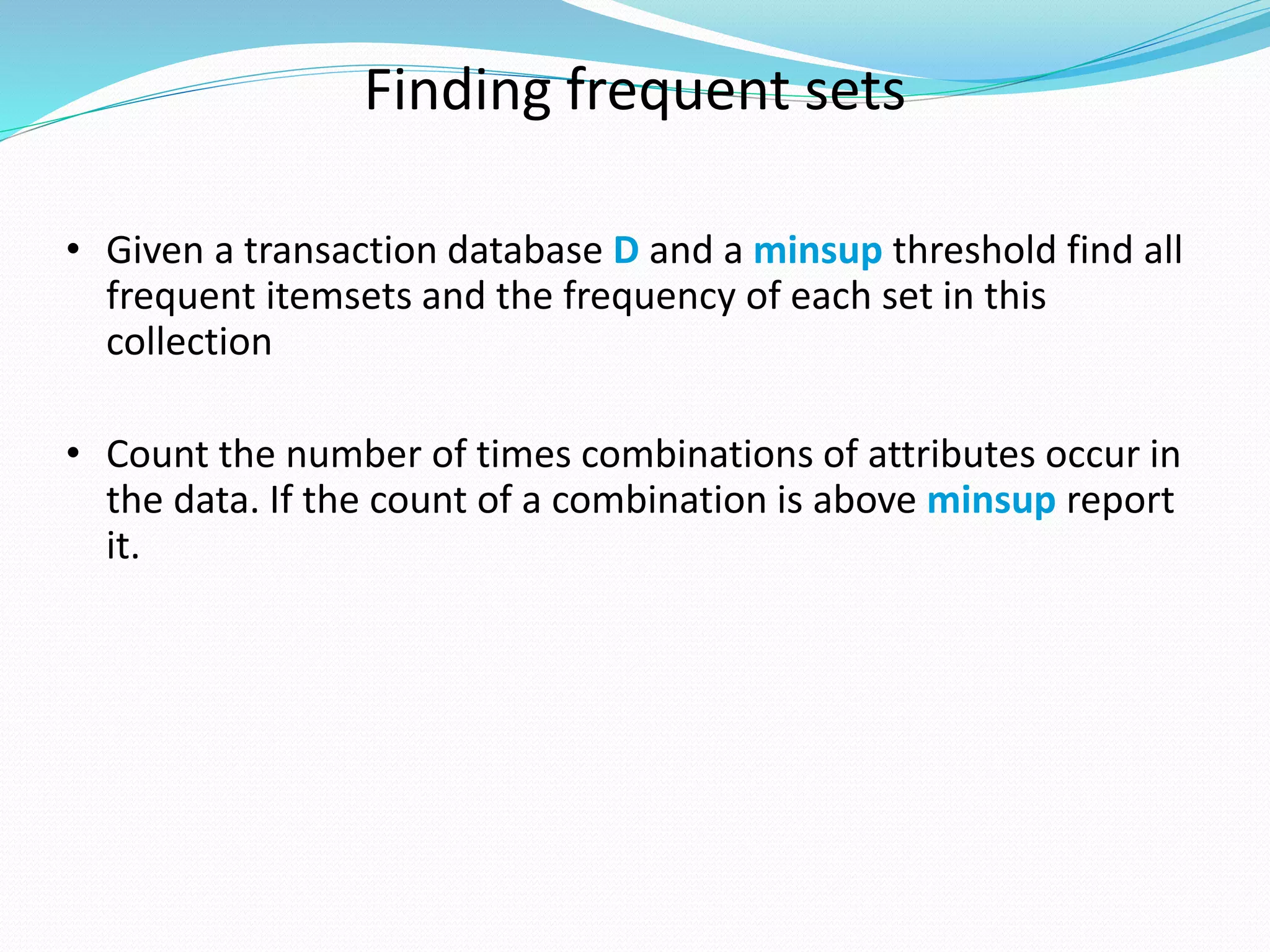 Finding frequent sets

• Given a transaction database D and a minsup threshold find all frequent itemsets and the frequency of each set in this collection

• Count the number of times combinations of attributes occur in the data. If the count of a combination is above minsup report it.